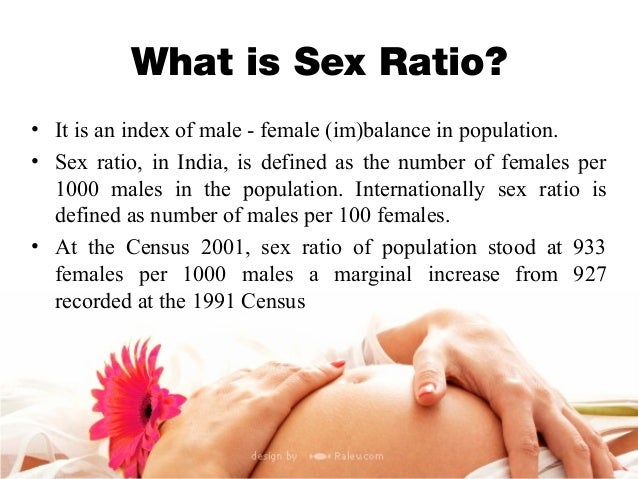 What is Sex Ratio?

• It is an index of male - female (im)balance in population.

• Sex ratio, in India, is defined as the number of females per 1000 males in the population. Internationally sex ratio is defined as number of males per 100 females.

• At the Census 2001, sex ratio of population stood at 933 females per 1000 males a marginal increase from 927 recorded at the 1991 Census

design by Raleu.com